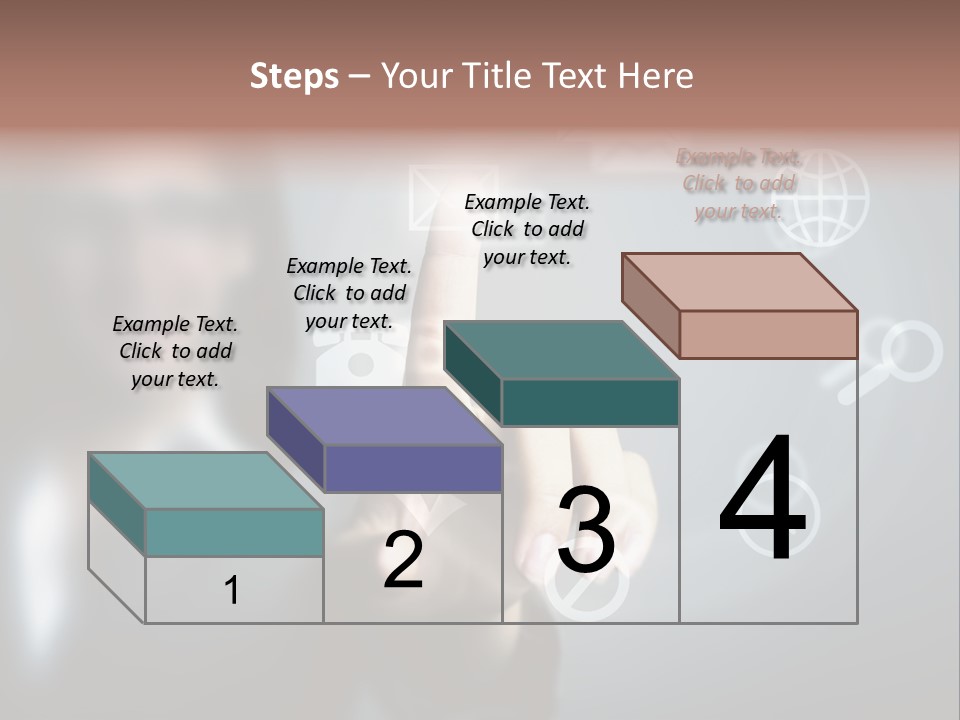 Steps – Your Title Text Here

Example Text. Click to add your text.

Example Text. Click to add your text.

Example Text. Click to add your text.

Example Text. Click to add your text.

1

2

3

4